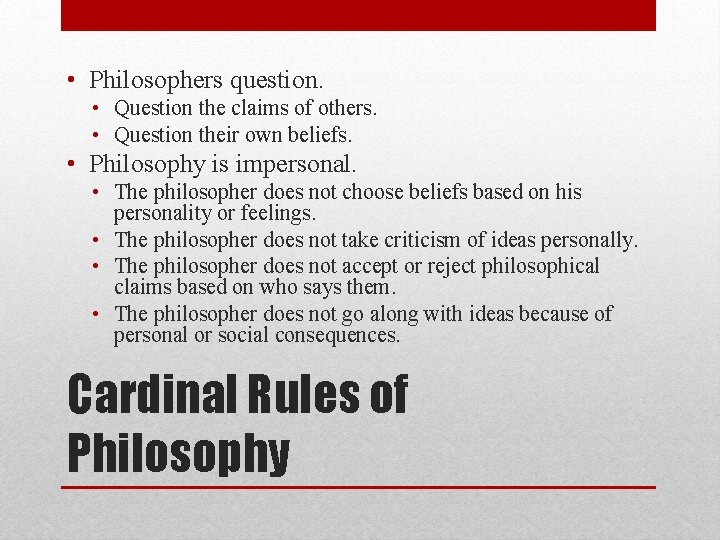 • Philosophers question.
  • Question the claims of others.
  • Question their own beliefs.
• Philosophy is impersonal.
  • The philosopher does not choose beliefs based on his personality or feelings.
  • The philosopher does not take criticism of ideas personally.
  • The philosopher does not accept or reject philosophical claims based on who says them.
  • The philosopher does not go along with ideas because of personal or social consequences.

Cardinal Rules of Philosophy